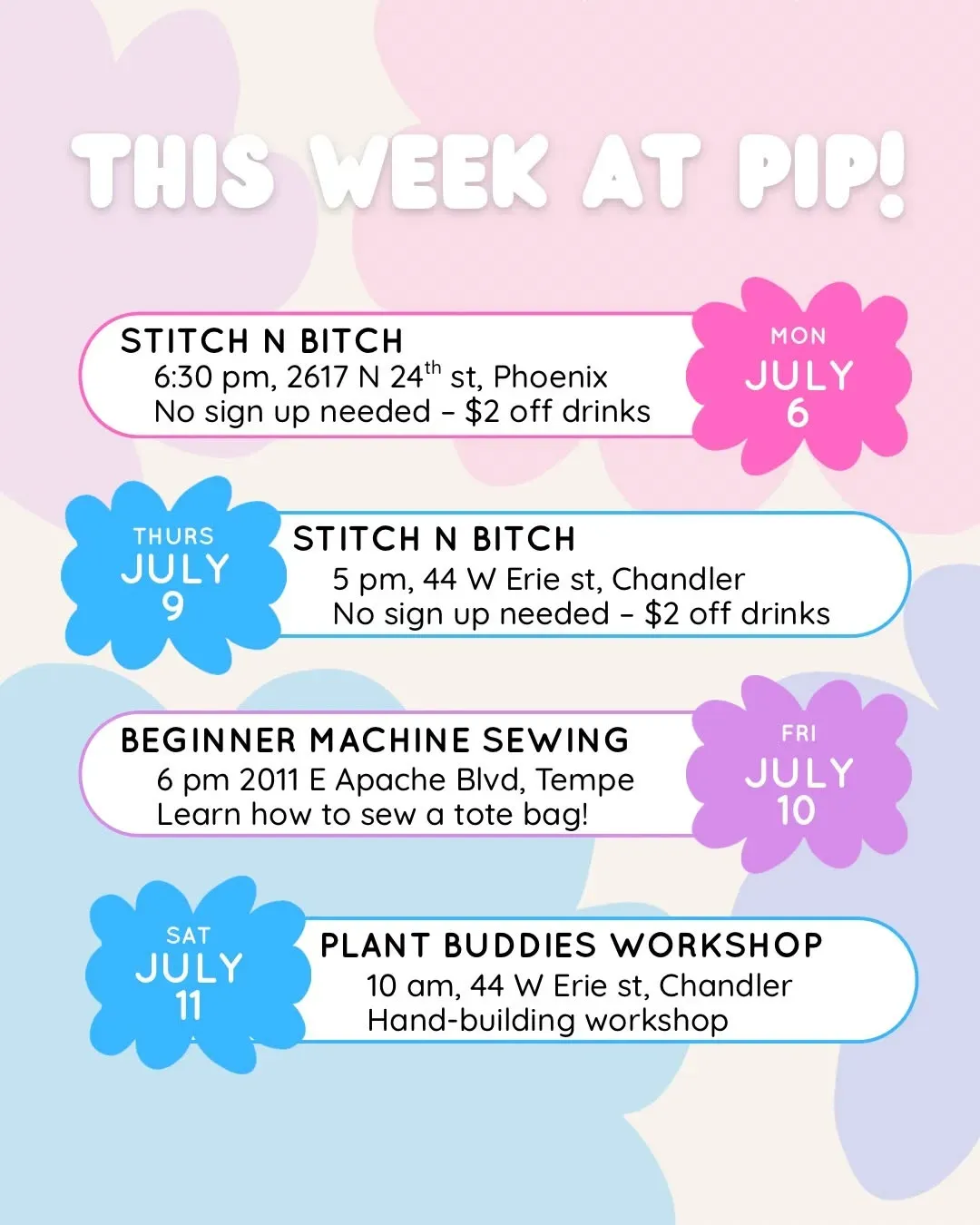 THIS WEEK AT PIP!

STITCH N BITCH
6:30 pm, 2617 N 24$^{th}$ st, Phoenix
No sign up needed – $2 off drinks

MON
JULY
6

THURS
JULY
9

STITCH N BITCH
5 pm, 44 W Erie st, Chandler
No sign up needed – $2 off drinks

BEGINNER MACHINE SEWING
6 pm 2011 E Apache Blvd, Tempe
Learn how to sew a tote bag!

FRI
JULY
10

SAT
JULY
11

PLANT BUDDIES WORKSHOP
10 am, 44 W Erie st, Chandler
Hand-building workshop